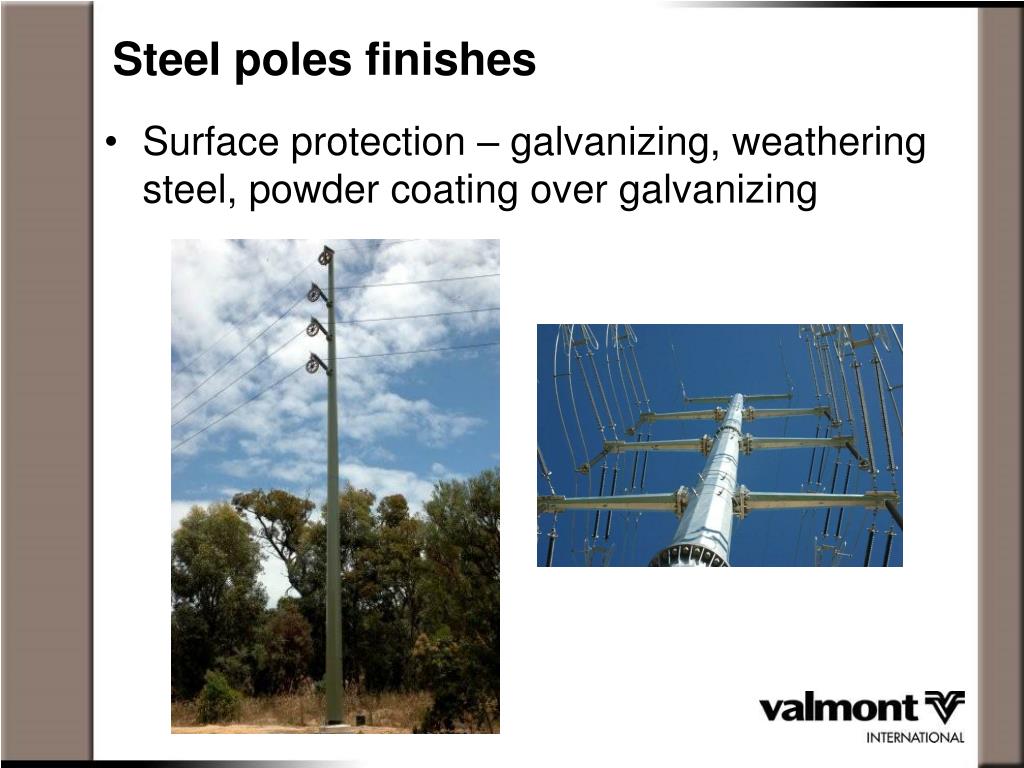 Steel poles finishes

• Surface protection – galvanizing, weathering steel, powder coating over galvanizing

valmont
INTERNATIONAL